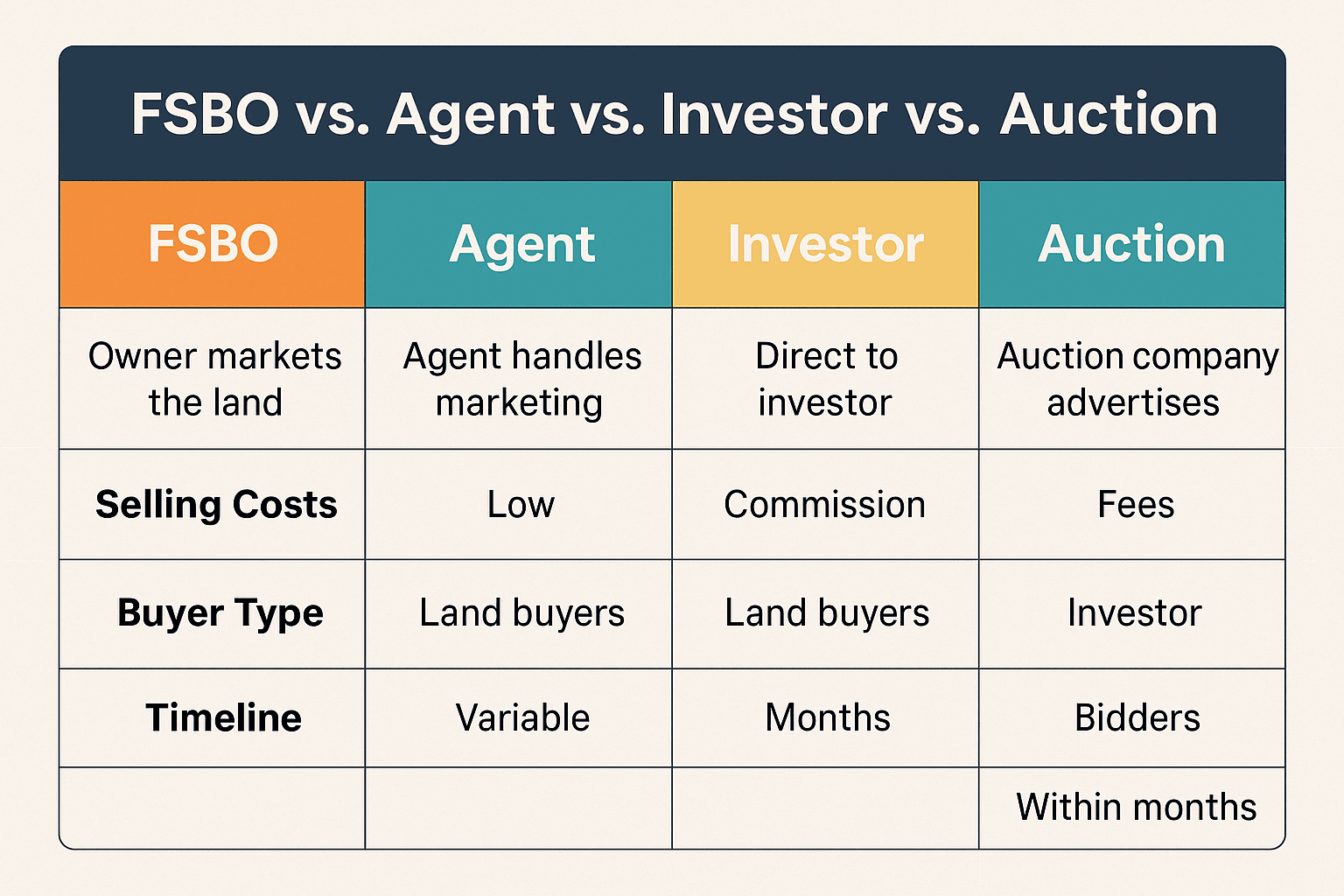 FSBO vs. Agent vs. Investor vs. Auction

| FSBO | Agent | Investor | Auction |
|---|---|---|---|
| Owner markets the land | Agent handles marketing | Direct to investor | Auction company advertises |
| **Selling Costs** | Low | Commission | Fees |
| **Buyer Type** | Land buyers | Land buyers | Investor |
| **Timeline** | Variable | Months | Bidders |
| | | | Within months |